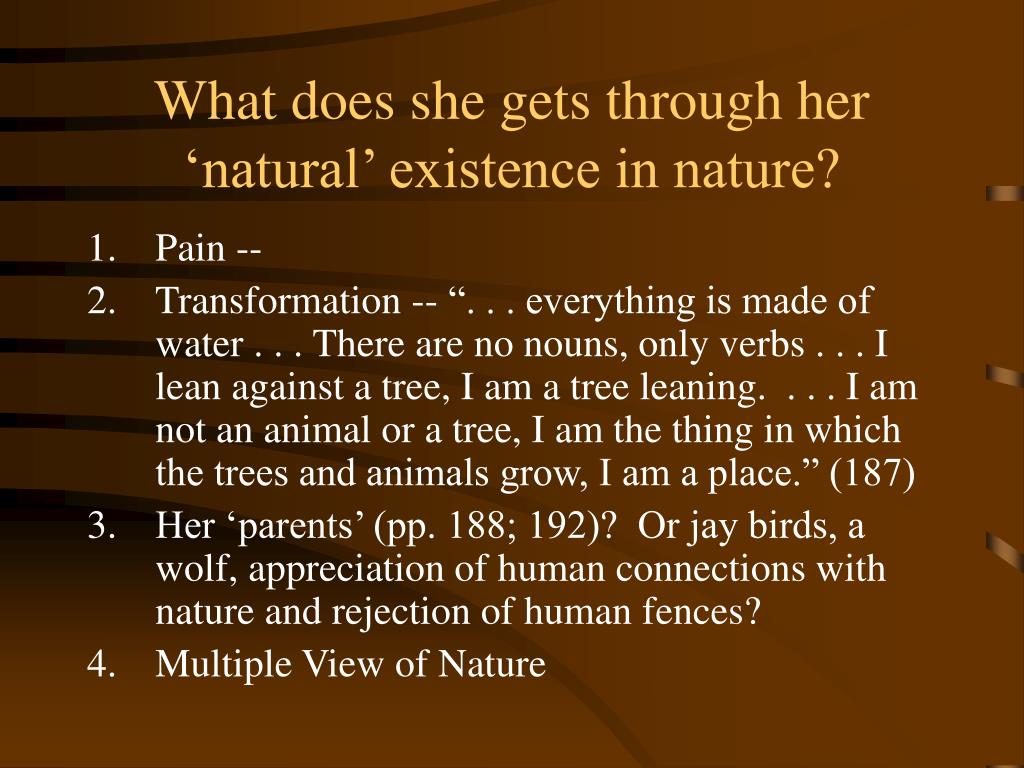 What does she gets through her ‘natural’ existence in nature?

1. Pain --
2. Transformation -- “. . . everything is made of water . . . There are no nouns, only verbs . . . I lean against a tree, I am a tree leaning. . . . I am not an animal or a tree, I am the thing in which the trees and animals grow, I am a place.” (187)
3. Her ‘parents’ (pp. 188; 192)? Or jay birds, a wolf, appreciation of human connections with nature and rejection of human fences?
4. Multiple View of Nature